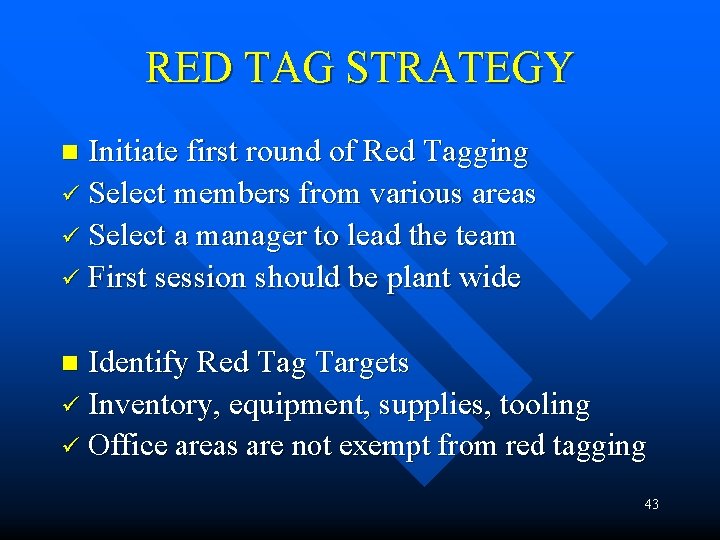 RED TAG STRATEGY

■ Initiate first round of Red Tagging
✓ Select members from various areas
✓ Select a manager to lead the team
✓ First session should be plant wide

■ Identify Red Tag Targets
✓ Inventory, equipment, supplies, tooling
✓ Office areas are not exempt from red tagging

43